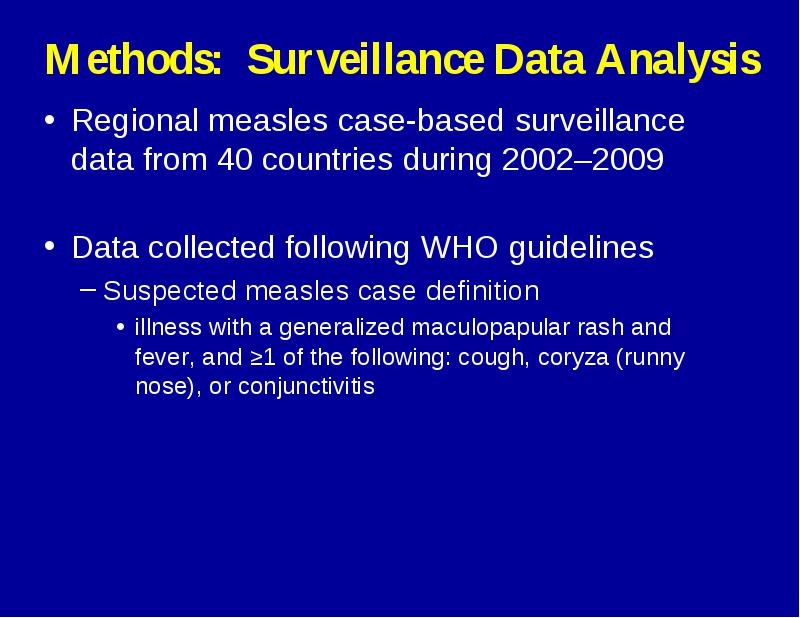 Methods: Surveillance Data Analysis

• Regional measles case-based surveillance data from 40 countries during 2002–2009

• Data collected following WHO guidelines

– Suspected measles case definition

• illness with a generalized maculopapular rash and fever, and ≥1 of the following: cough, coryza (runny nose), or conjunctivitis